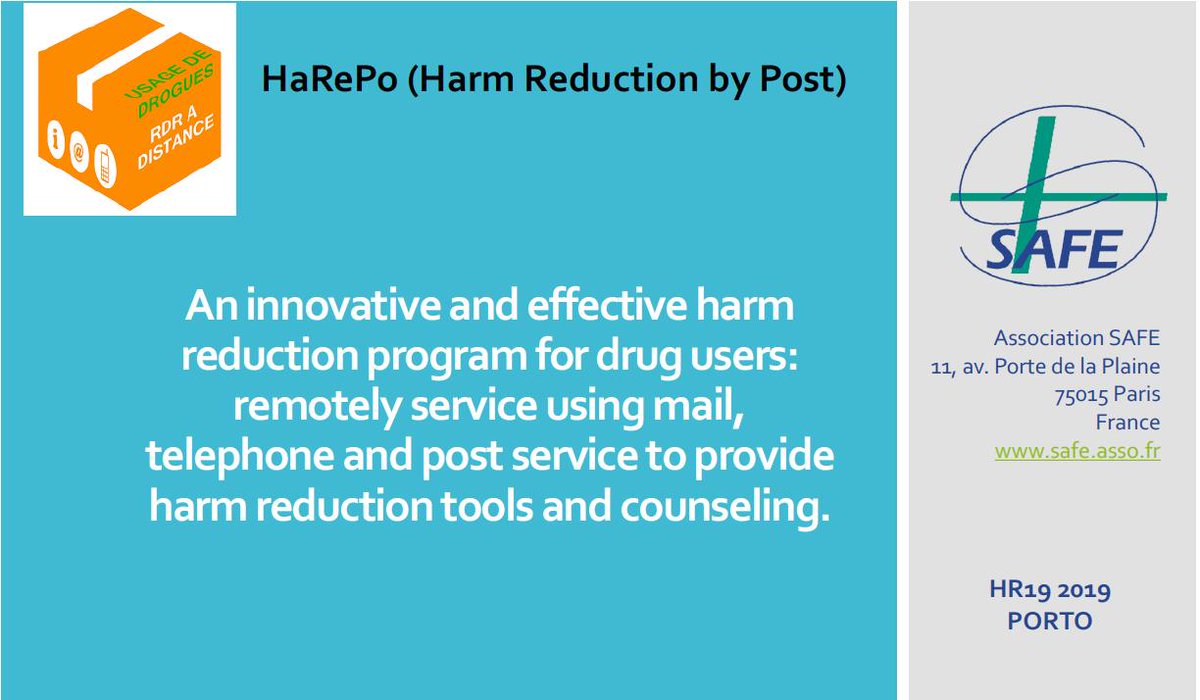 USAGE DE DROGUES
RDR A DISTANCE

HaRePo (Harm Reduction by Post)

An innovative and effective harm reduction program for drug users: remotely service using mail, telephone and post service to provide harm reduction tools and counseling.

SAFE

Association SAFE
11, av. Porte de la Plaine
75015 Paris
France
www.safe.asso.fr

HR19 2019
PORTO